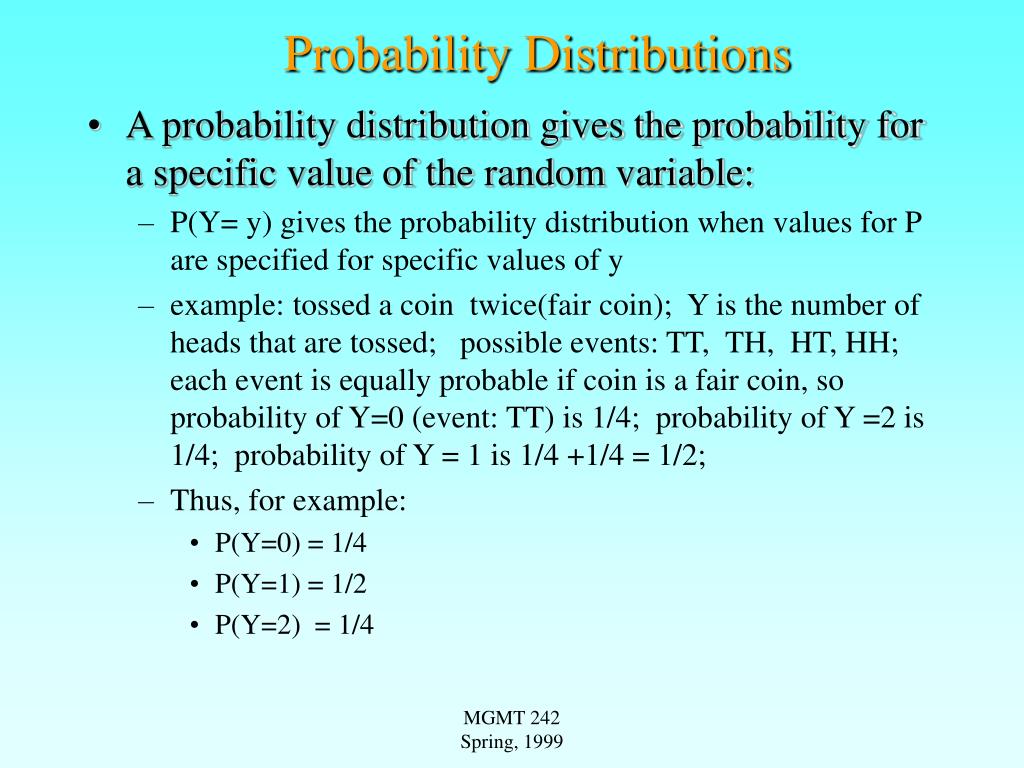 Probability Distributions

• A probability distribution gives the probability for a specific value of the random variable:

– P(Y= y) gives the probability distribution when values for P are specified for specific values of y

– example: tossed a coin twice(fair coin); Y is the number of heads that are tossed; possible events: TT, TH, HT, HH; each event is equally probable if coin is a fair coin, so probability of Y=0 (event: TT) is 1/4; probability of Y =2 is 1/4; probability of Y = 1 is 1/4 +1/4 = 1/2;

– Thus, for example:

• P(Y=0) = 1/4

• P(Y=1) = 1/2

• P(Y=2) = 1/4

MGMT 242
Spring, 1999